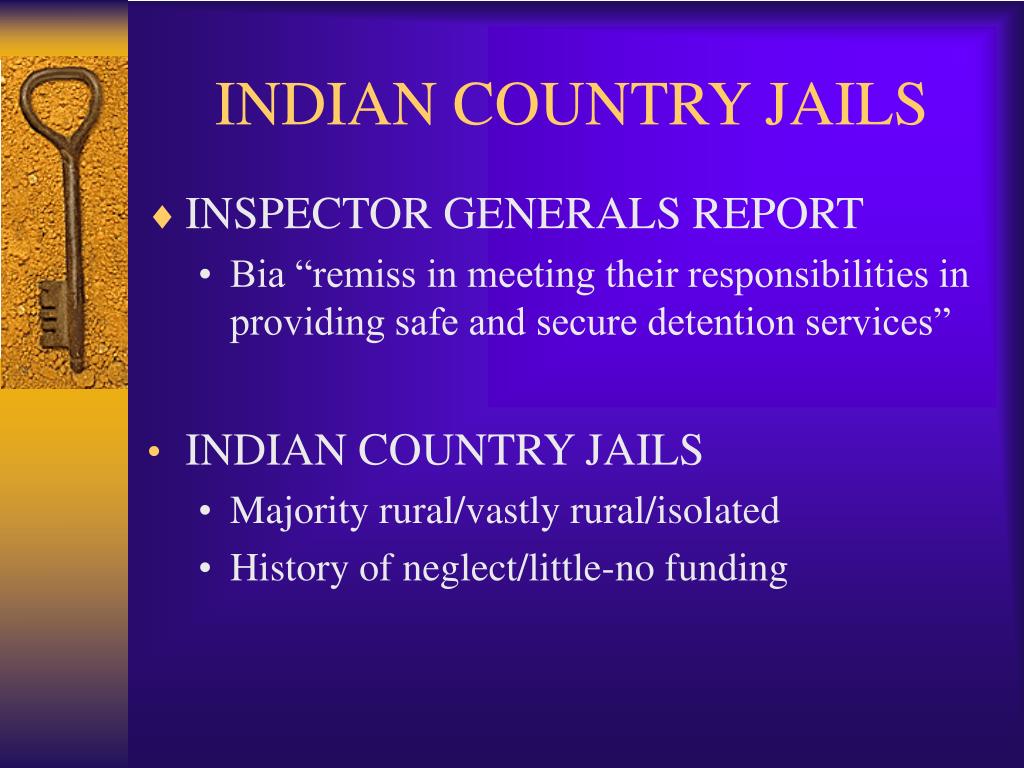 INDIAN COUNTRY JAILS

♦ INSPECTOR GENERALS REPORT
• Bia “remiss in meeting their responsibilities in providing safe and secure detention services”

• INDIAN COUNTRY JAILS
• Majority rural/vastly rural/isolated
• History of neglect/little-no funding